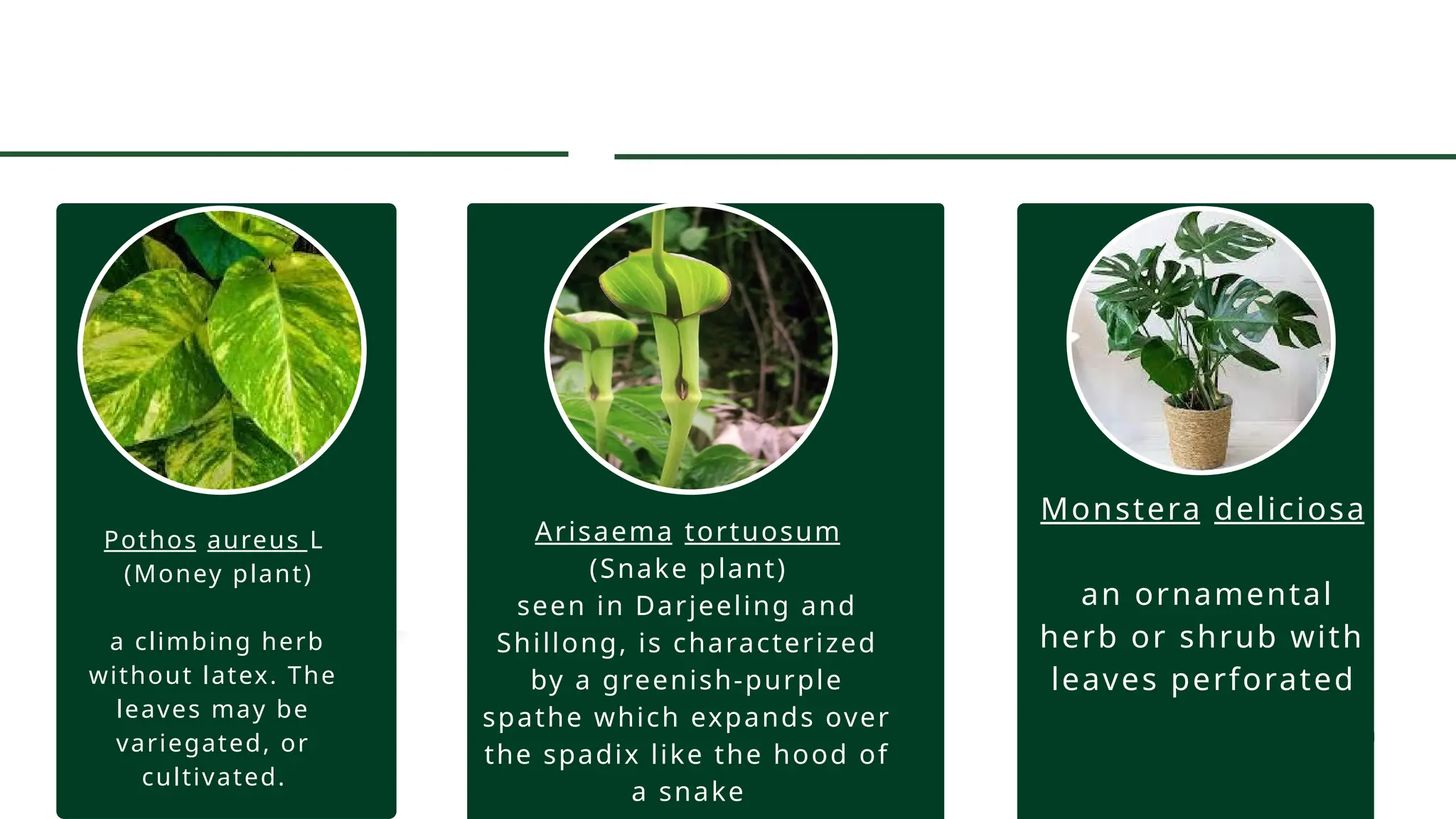 Pothos aureus L
(Money plant)

a climbing herb without latex. The leaves may be variegated, or cultivated.

Arisaema tortuosum
(Snake plant)
seen in Darjeeling and Shillong, is characterized by a greenish-purple spathe which expands over the spadix like the hood of a snake

Monstera deliciosa

an ornamental herb or shrub with leaves perforated